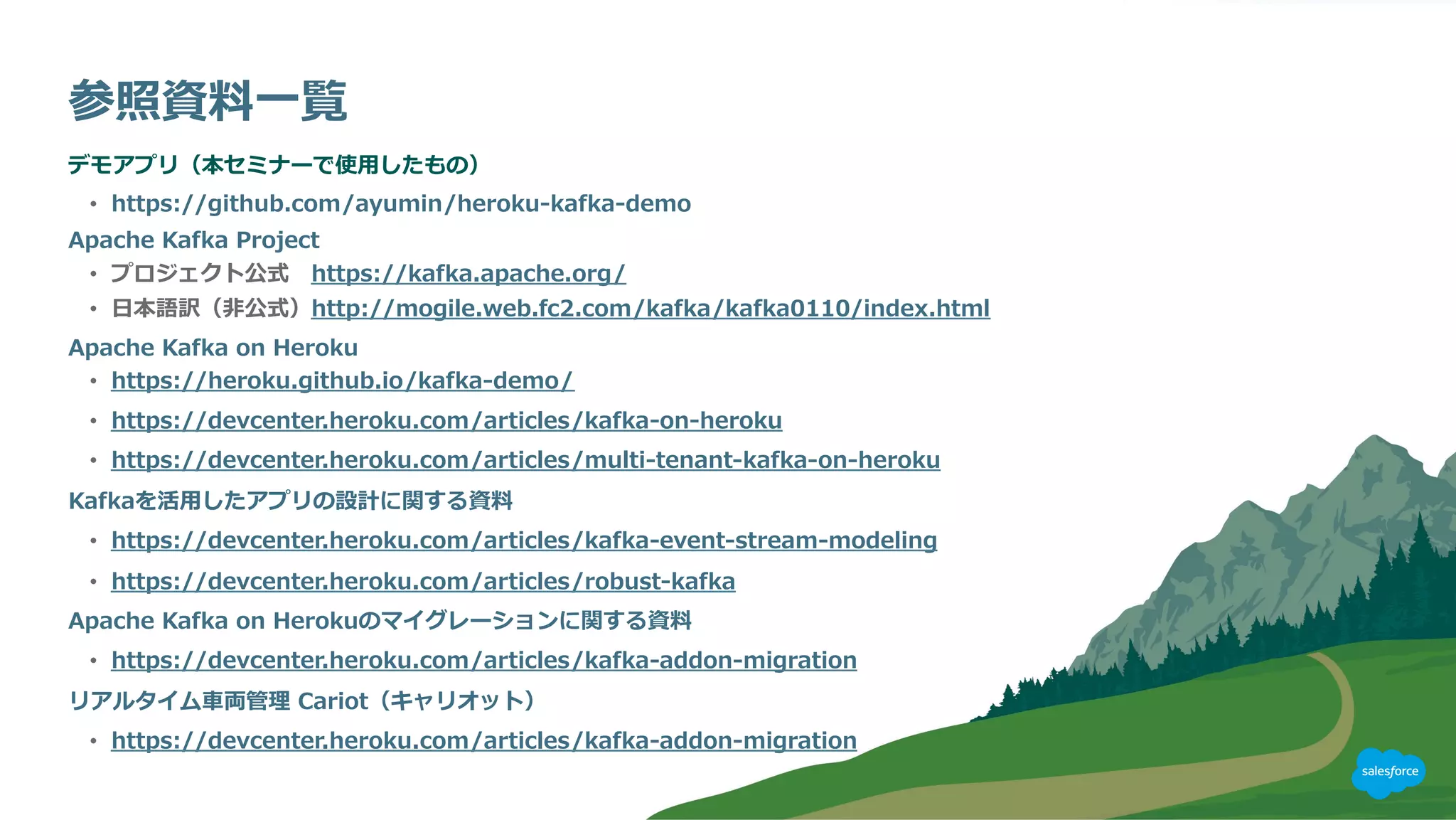 参照資料一覧

デモアプリ（本セミナーで使用したもの）

• https://github.com/ayumin/heroku-kafka-demo

Apache Kafka Project

• プロジェクト公式 https://kafka.apache.org/
• 日本語訳（非公式）http://mogile.web.fc2.com/kafka/kafka0110/index.html

Apache Kafka on Heroku

• https://heroku.github.io/kafka-demo/
• https://devcenter.heroku.com/articles/kafka-on-heroku
• https://devcenter.heroku.com/articles/multi-tenant-kafka-on-heroku

Kafkaを活用したアプリの設計に関する資料

• https://devcenter.heroku.com/articles/kafka-event-stream-modeling
• https://devcenter.heroku.com/articles/robust-kafka

Apache Kafka on Herokuのマイグレーションに関する資料

• https://devcenter.heroku.com/articles/kafka-addon-migration

リアルタイム車両管理 Cariot（キャリオット）

• https://devcenter.heroku.com/articles/kafka-addon-migration

salesforce